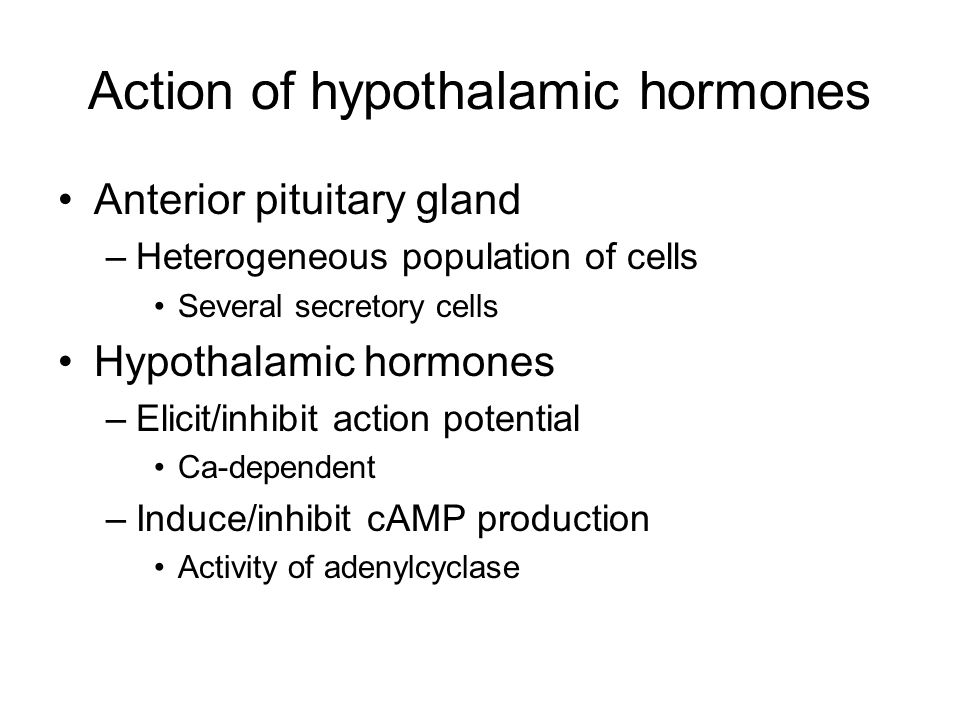 Action of hypothalamic hormones

• Anterior pituitary gland
  – Heterogeneous population of cells
    • Several secretory cells
• Hypothalamic hormones
  – Elicit/inhibit action potential
    • Ca-dependent
  – Induce/inhibit cAMP production
    • Activity of adenylcyclase